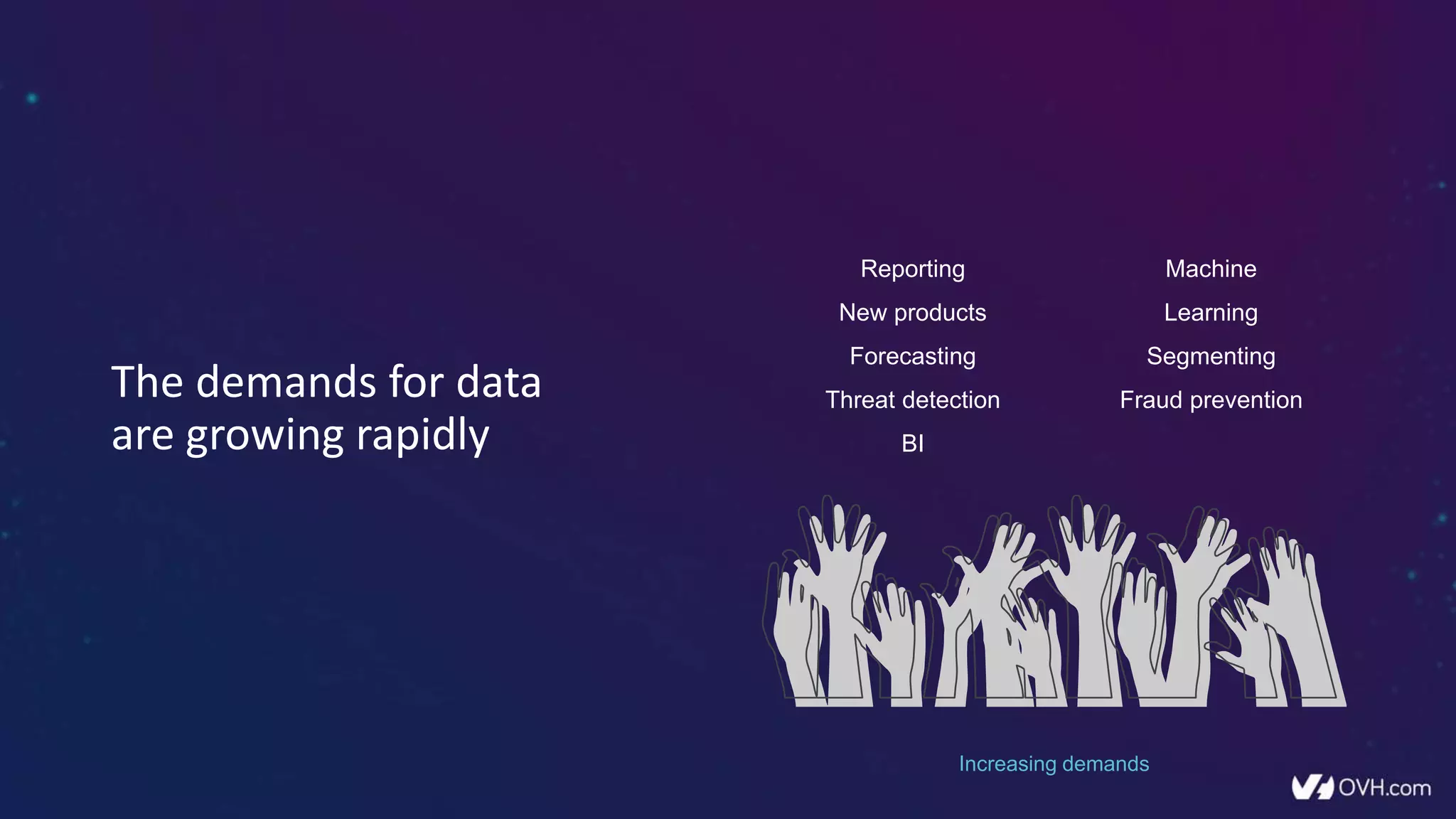 The demands for data are growing rapidly

Reporting
New products
Forecasting
Threat detection
BI

Machine
Learning
Segmenting
Fraud prevention

Increasing demands

OVH.com